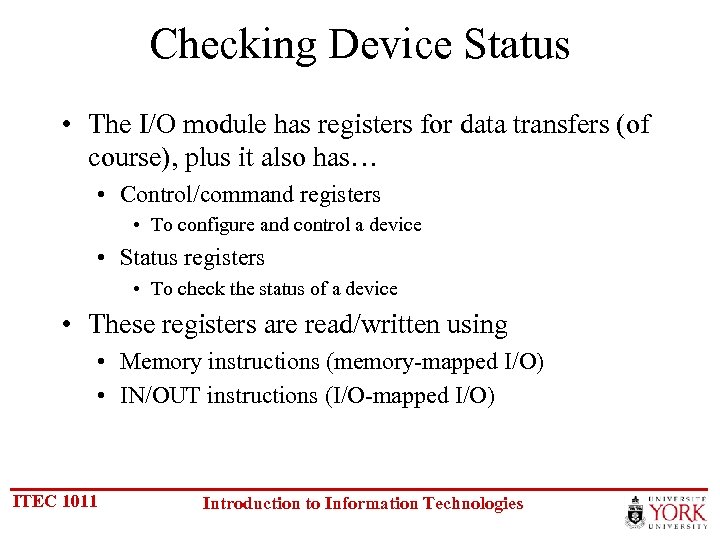 Checking Device Status

• The I/O module has registers for data transfers (of course), plus it also has…
  • Control/command registers
    • To configure and control a device
  • Status registers
    • To check the status of a device
• These registers are read/written using
  • Memory instructions (memory-mapped I/O)
  • IN/OUT instructions (I/O-mapped I/O)

ITEC 1011

Introduction to Information Technologies

UNIVERSITÉ YORK UNIVERSITY